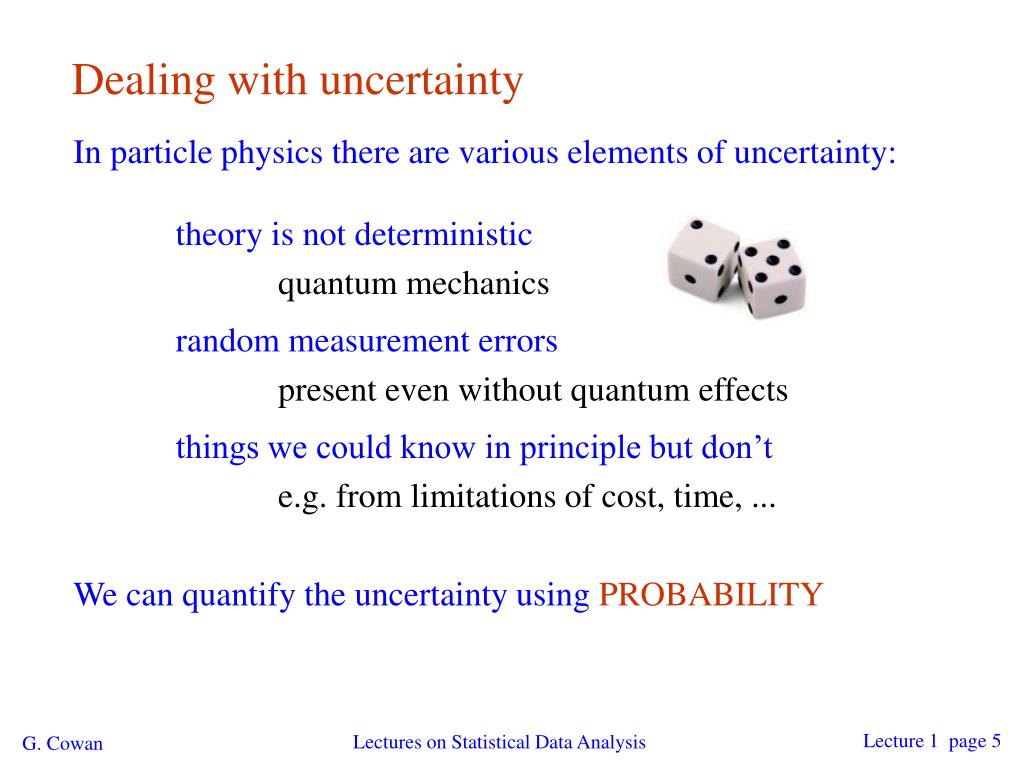 Dealing with uncertainty

In particle physics there are various elements of uncertainty:

theory is not deterministic

quantum mechanics

random measurement errors

present even without quantum effects

things we could know in principle but don't

e.g. from limitations of cost, time, ...

We can quantify the uncertainty using PROBABILITY

G. Cowan

Lectures on Statistical Data Analysis

Lecture 1 page 5